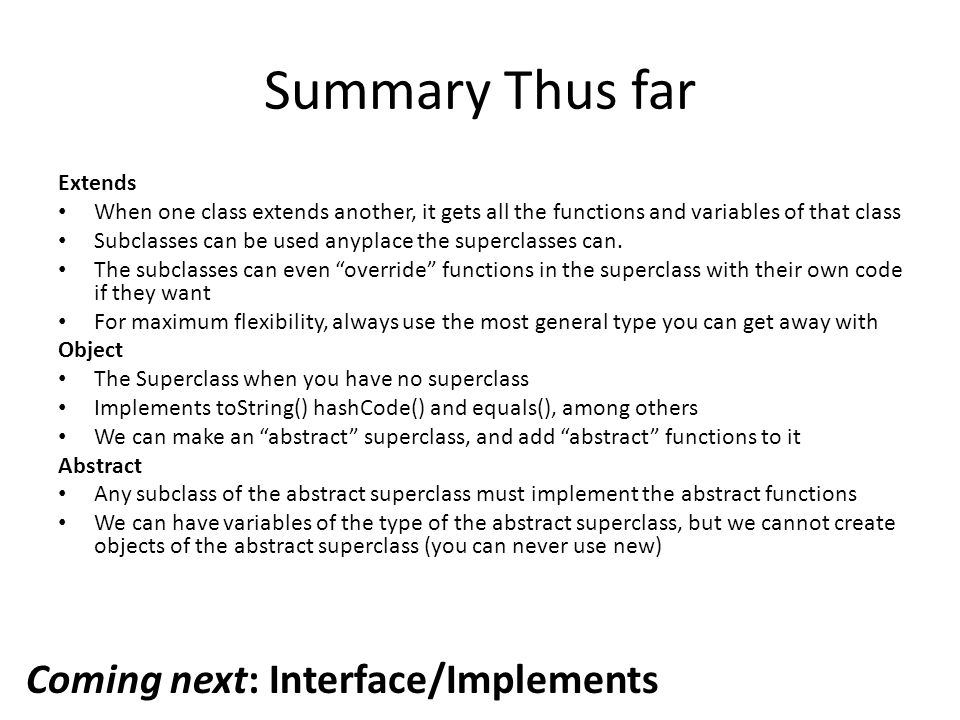 Summary Thus far

Extends
• When one class extends another, it gets all the functions and variables of that class
• Subclasses can be used anyplace the superclasses can.
• The subclasses can even “override” functions in the superclass with their own code if they want
• For maximum flexibility, always use the most general type you can get away with

Object
• The Superclass when you have no superclass
• Implements toString() hashCode() and equals(), among others
• We can make an “abstract” superclass, and add “abstract” functions to it

Abstract
• Any subclass of the abstract superclass must implement the abstract functions
• We can have variables of the type of the abstract superclass, but we cannot create objects of the abstract superclass (you can never use new)

Coming next: Interface/Implements